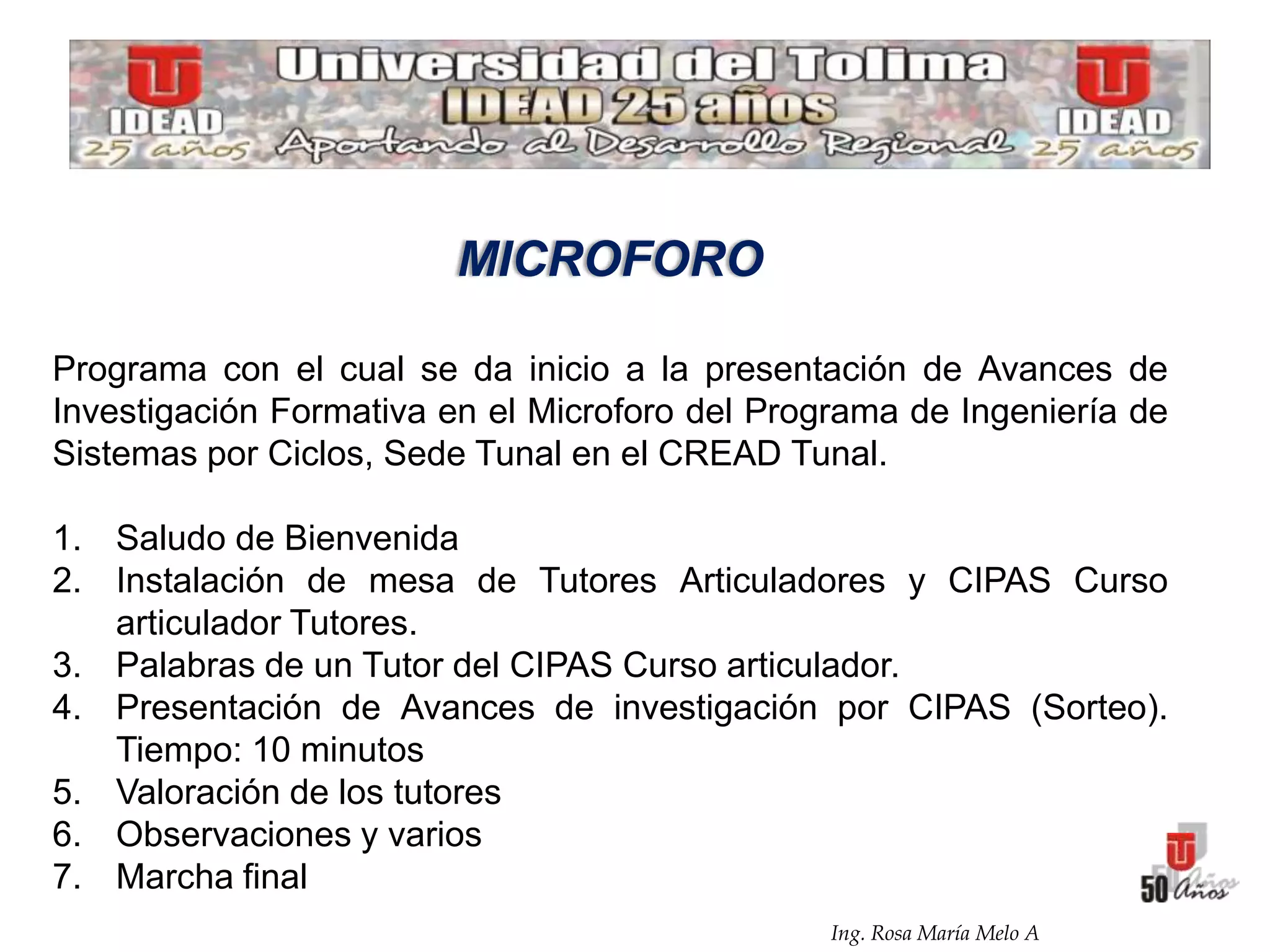 IDEAD 25 años Universidad del Tolima IDEAD 25 años Aportando al Desarrollo Regional IDEAD 25 años

MICROFORO

Programa con el cual se da inicio a la presentación de Avances de Investigación Formativa en el Microforo del Programa de Ingeniería de Sistemas por Ciclos, Sede Tunal en el CREAD Tunal.

1. Saludo de Bienvenida
2. Instalación de mesa de Tutores Articuladores y CIPAS Curso articulador Tutores.
3. Palabras de un Tutor del CIPAS Curso articulador.
4. Presentación de Avances de investigación por CIPAS (Sorteo). Tiempo: 10 minutos
5. Valoración de los tutores
6. Observaciones y varios
7. Marcha final

50 Años

Ing. Rosa María Melo A